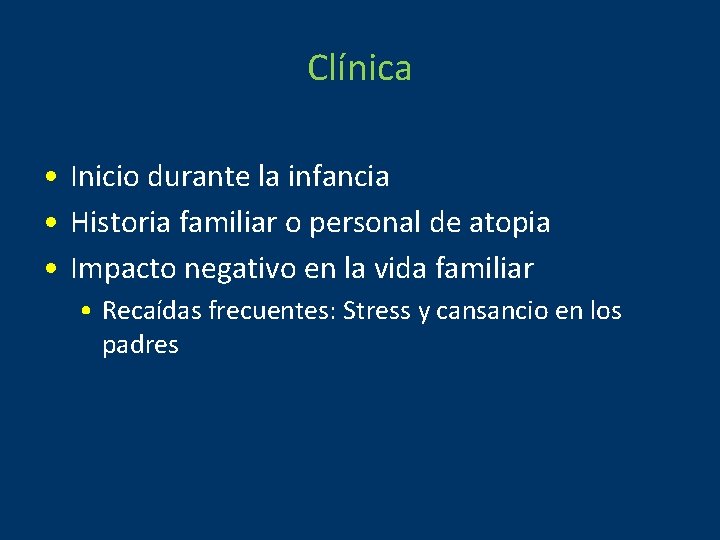 Clínica

• Inicio durante la infancia
• Historia familiar o personal de atopia
• Impacto negativo en la vida familiar
  • Recaídas frecuentes: Stress y cansancio en los padres